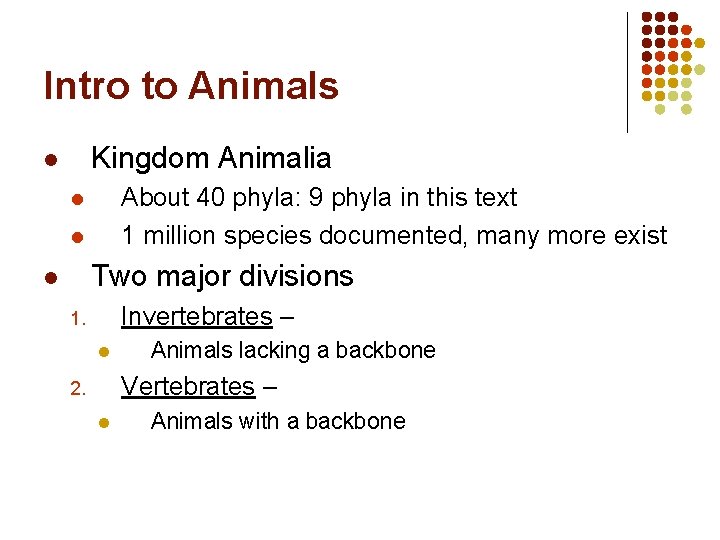 Intro to Animals

- Kingdom Animalia
  - About 40 phyla: 9 phyla in this text
  - 1 million species documented, many more exist
- Two major divisions
  1. Invertebrates –
     - Animals lacking a backbone
  2. Vertebrates –
     - Animals with a backbone